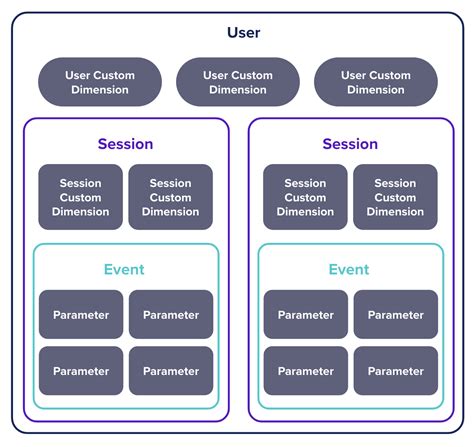 User

User Custom Dimension

User Custom Dimension

User Custom Dimension

Session

Session Custom Dimension

Session Custom Dimension

Event

Parameter

Parameter

Parameter

Parameter

Session

Session Custom Dimension

Session Custom Dimension

Event

Parameter

Parameter

Parameter

Parameter